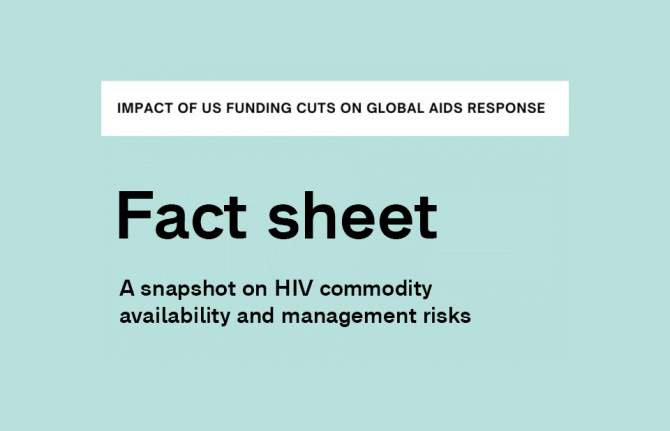 IMPACT OF US FUNDING CUTS ON GLOBAL AIDS RESPONSE

Fact sheet

A snapshot on HIV commodity availability and management risks